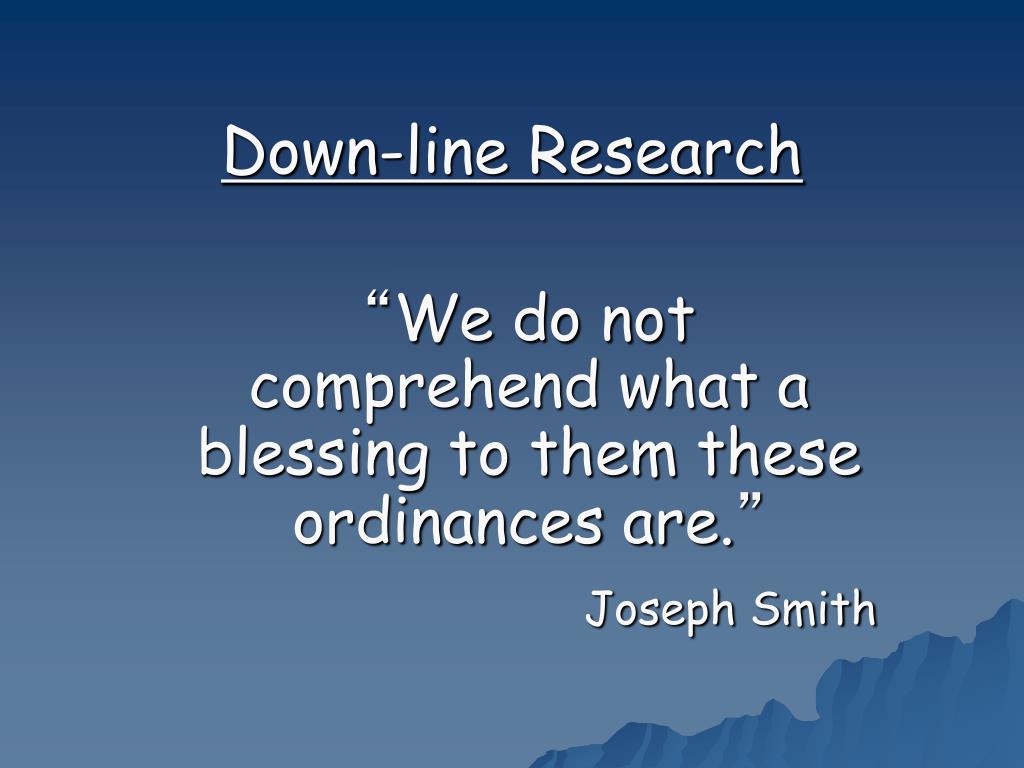 Down-line Research

“We do not comprehend what a blessing to them these ordinances are.”

Joseph Smith